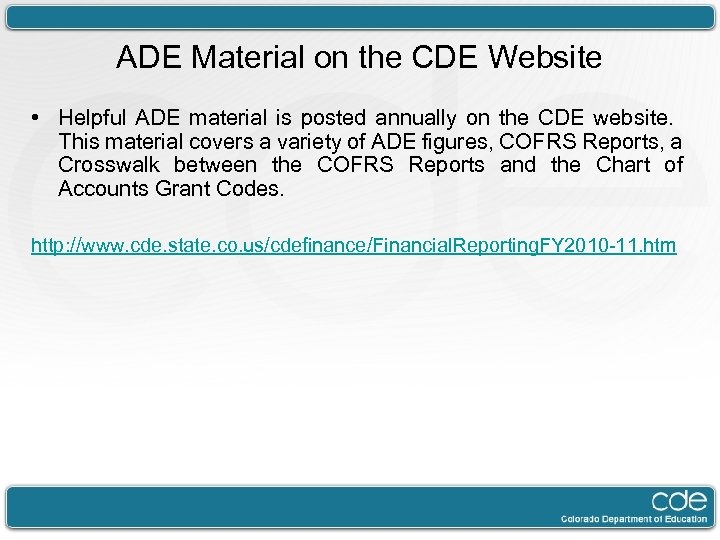 ADE Material on the CDE Website

• Helpful ADE material is posted annually on the CDE website. This material covers a variety of ADE figures, COFRS Reports, a Crosswalk between the COFRS Reports and the Chart of Accounts Grant Codes.

http://www.cde.state.co.us/cdefinance/FinancialReportingFY2010-11.htm

cde
Colorado Department of Education